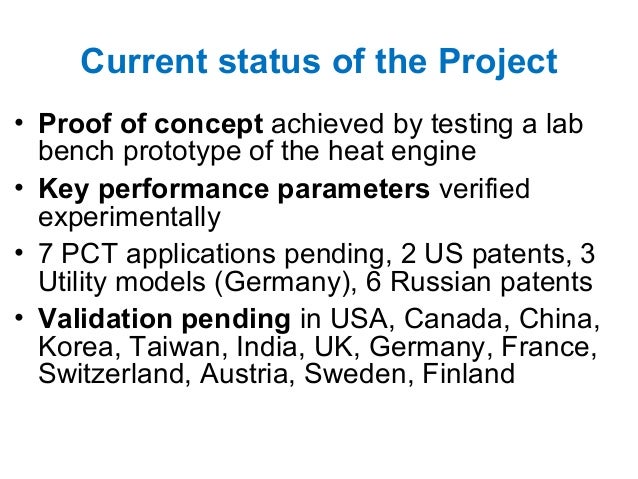 Current status of the Project

• Proof of concept achieved by testing a lab bench prototype of the heat engine

• Key performance parameters verified experimentally

• 7 PCT applications pending, 2 US patents, 3 Utility models (Germany), 6 Russian patents

• Validation pending in USA, Canada, China, Korea, Taiwan, India, UK, Germany, France, Switzerland, Austria, Sweden, Finland